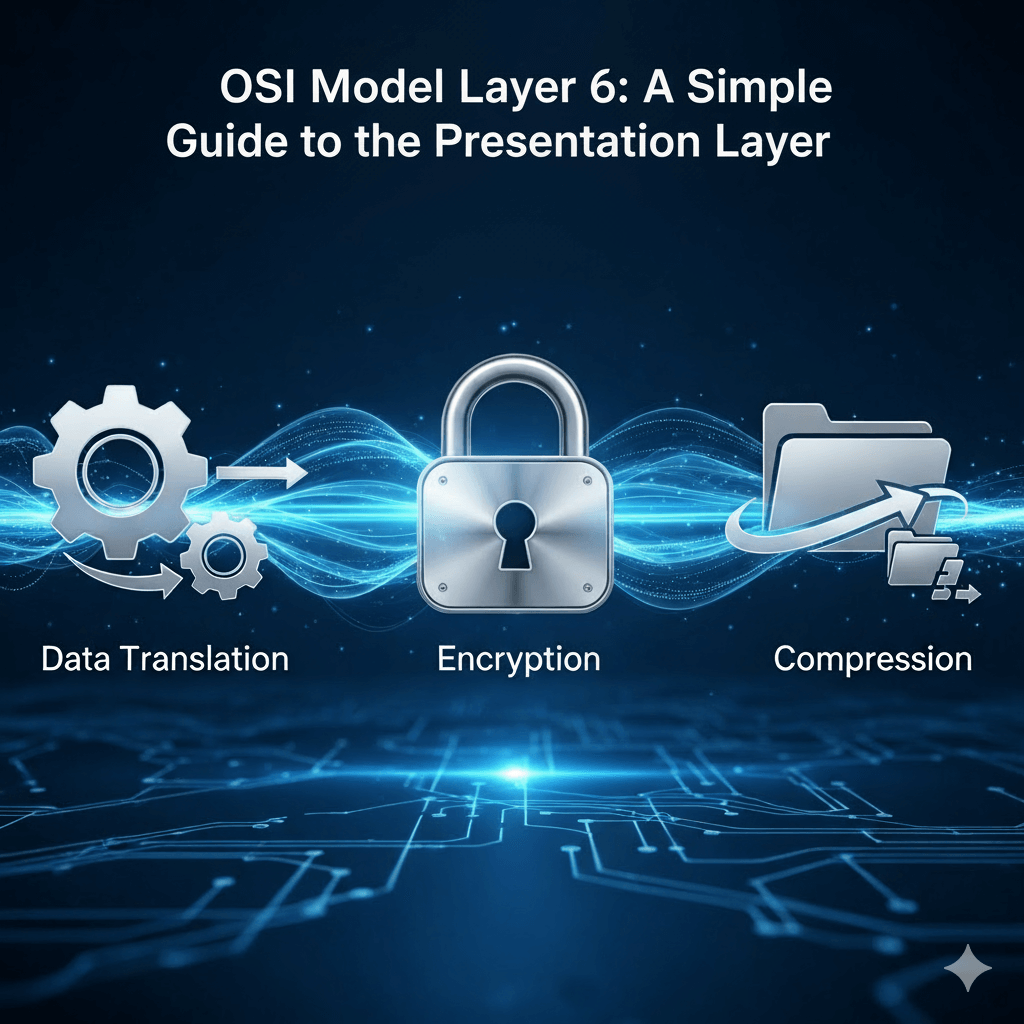 OSI Model Layer 6: A Simple Guide to the Presentation Layer

Data Translation

Encryption

Compression